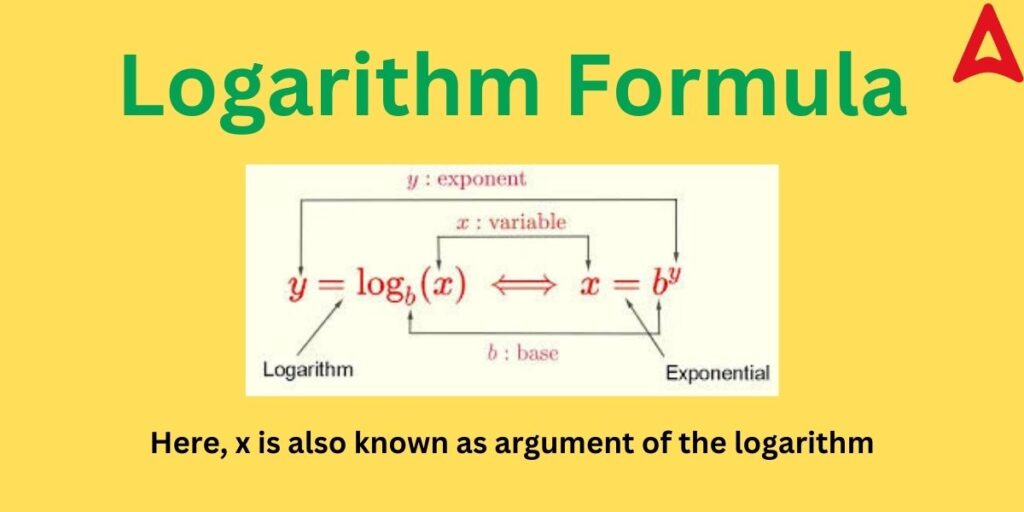 Logarithm Formula

$y$ : exponent

$x$ : variable

$y = \log_b(x) \iff x = b^y$

$b$ : base

Logarithm

Exponential

Here, x is also known as argument of the logarithm